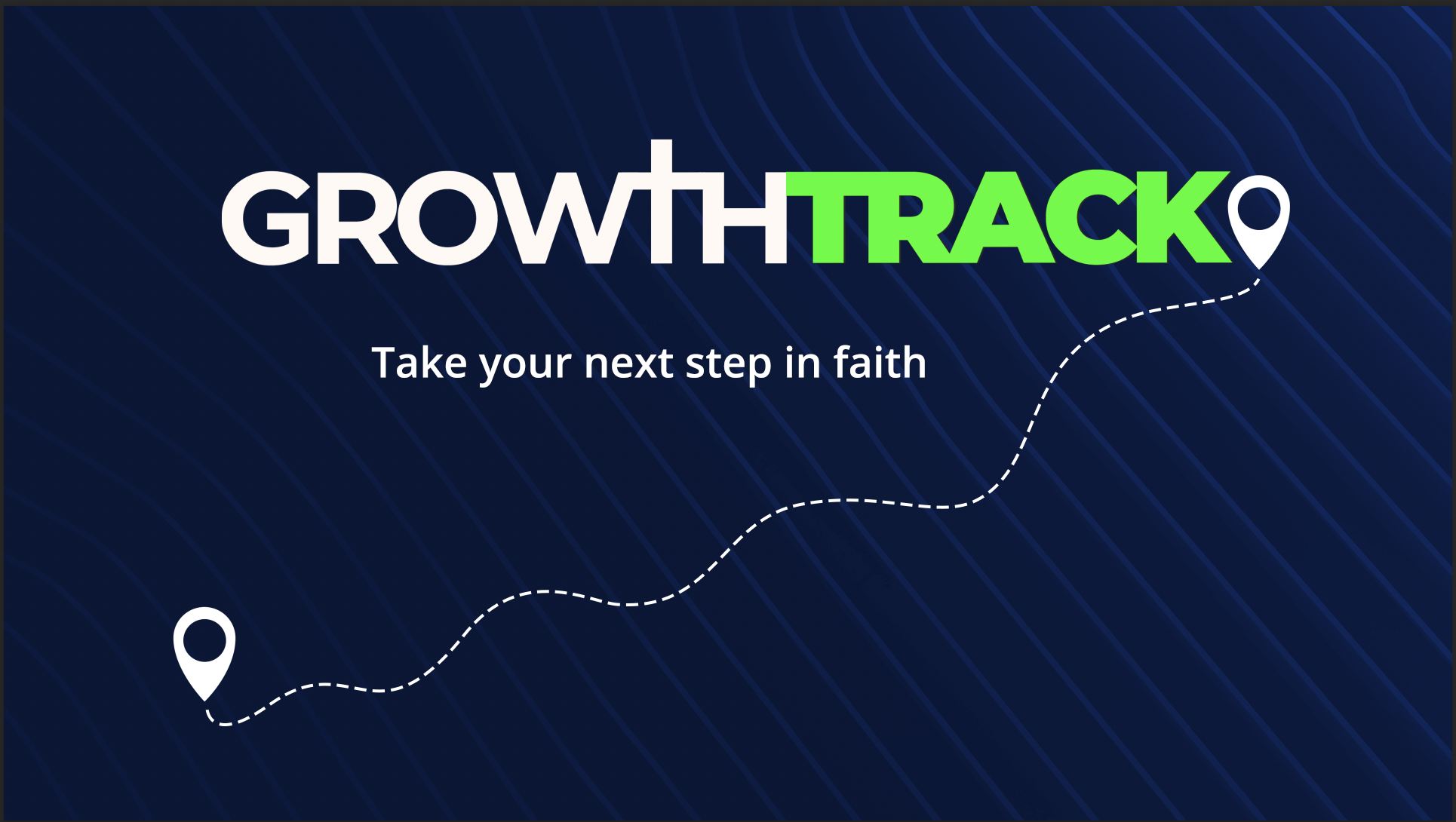 GROWTHTRACK

Take your next step in faith